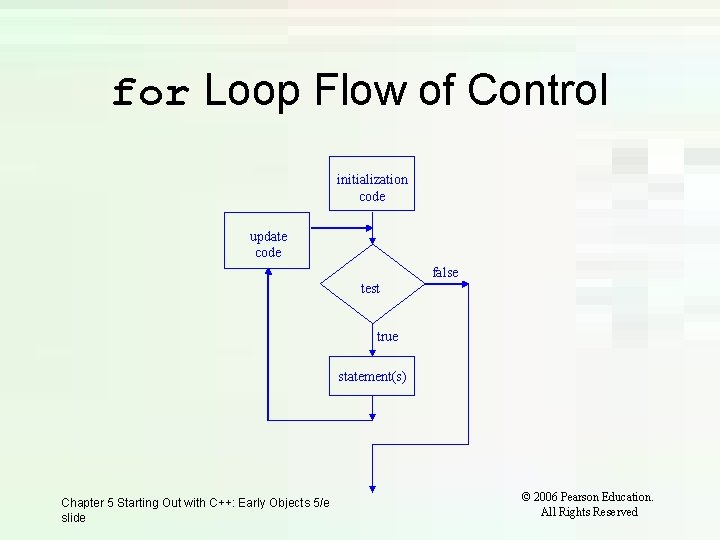 for Loop Flow of Control

initialization code

update code

test

false

true

statement(s)

Chapter 5 Starting Out with C++: Early Objects 5/e slide

© 2006 Pearson Education. All Rights Reserved